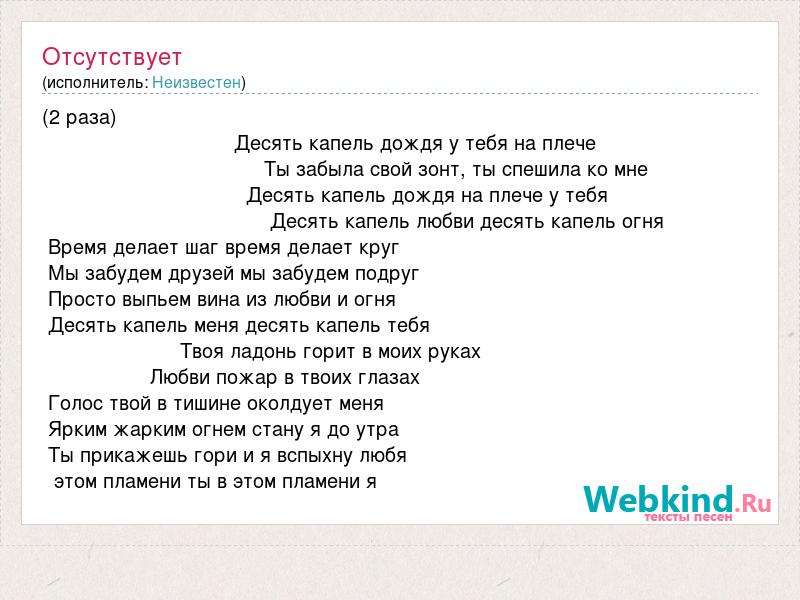 Отсутствует
(исполнитель: Неизвестен)

(2 раза)
Десять капель дождя у тебя на плече
Ты забыла свой зонт, ты спешила ко мне
Десять капель дождя на плече у тебя
Десять капель любви десять капель огня
Время делает шаг время делает круг
Мы забудем друзей мы забудем подруг
Просто выпьем вина из любви и огня
Десять капель меня десять капель тебя
Твоя ладонь горит в моих руках
Любви пожар в твоих глазах
Голос твой в тишине околдует меня
Ярким жарким огнем стану я до утра
Ты прикажешь гори и я вспыхну любя
этом пламени ты в этом пламени я

Webkind.Ru
тексты песен